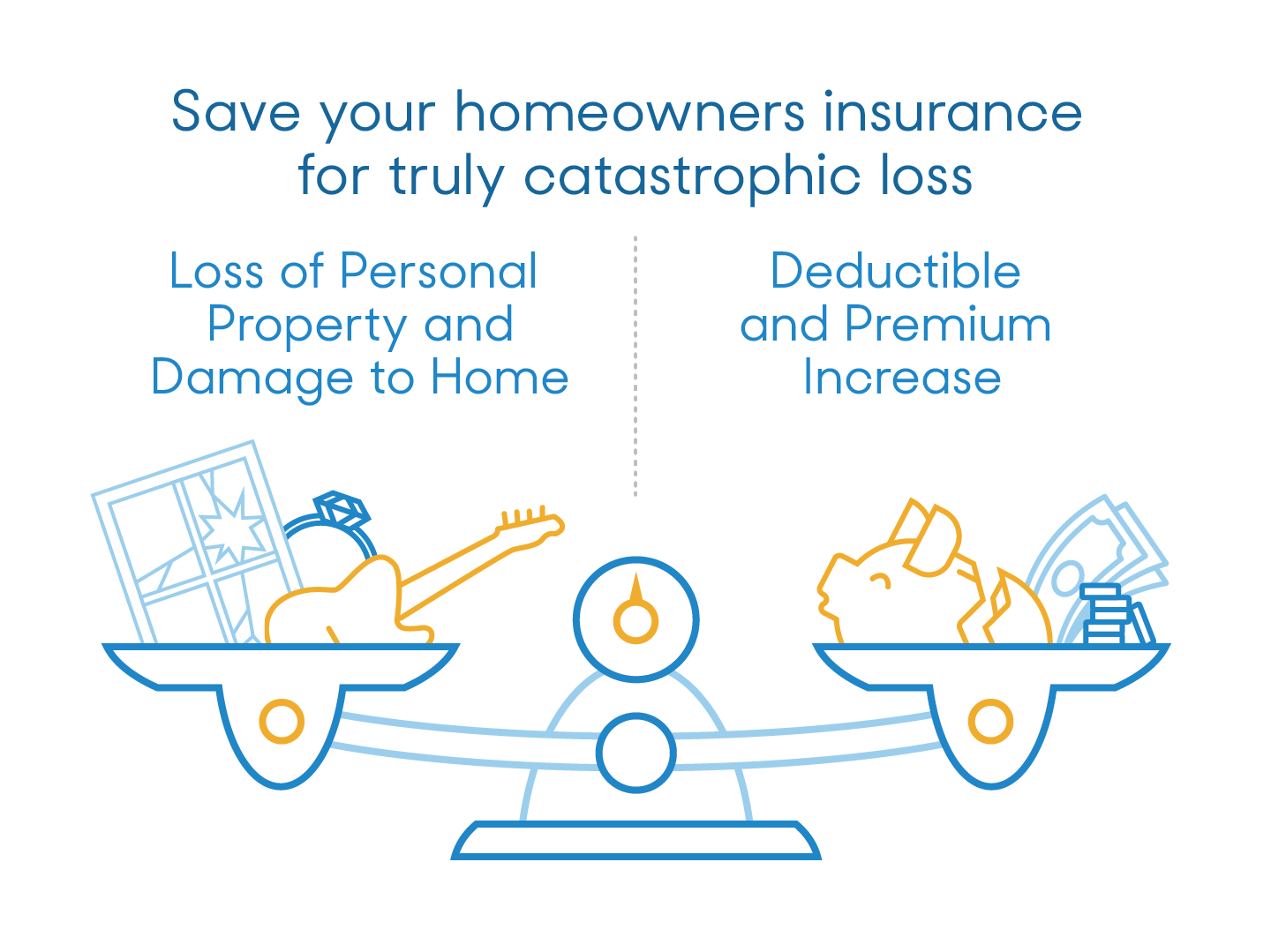 Save your homeowners insurance for truly catastrophic loss

Loss of Personal Property and Damage to Home

Deductible and Premium Increase